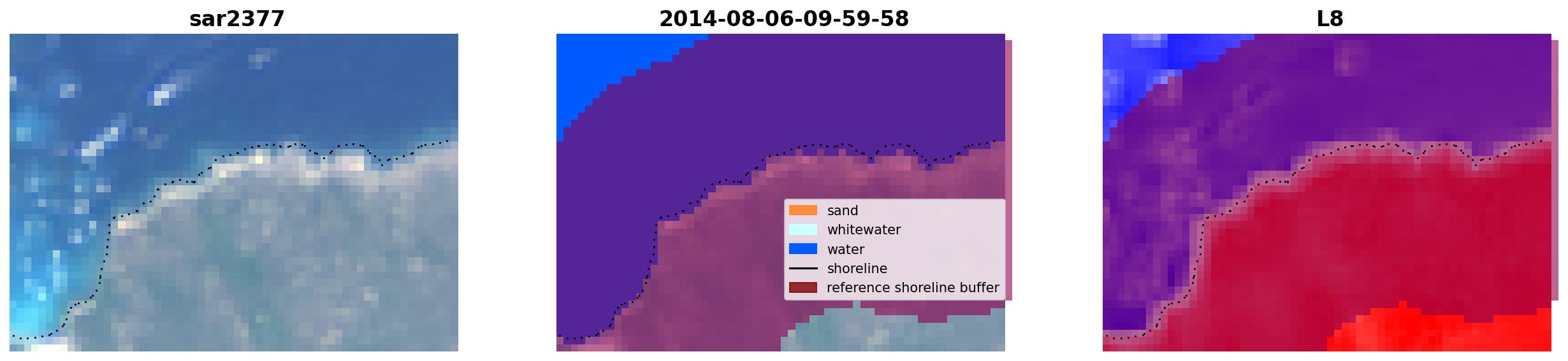 sar2377

2014-08-06-09-59-58

sand
whitewater
water
shoreline
reference shoreline buffer

L8